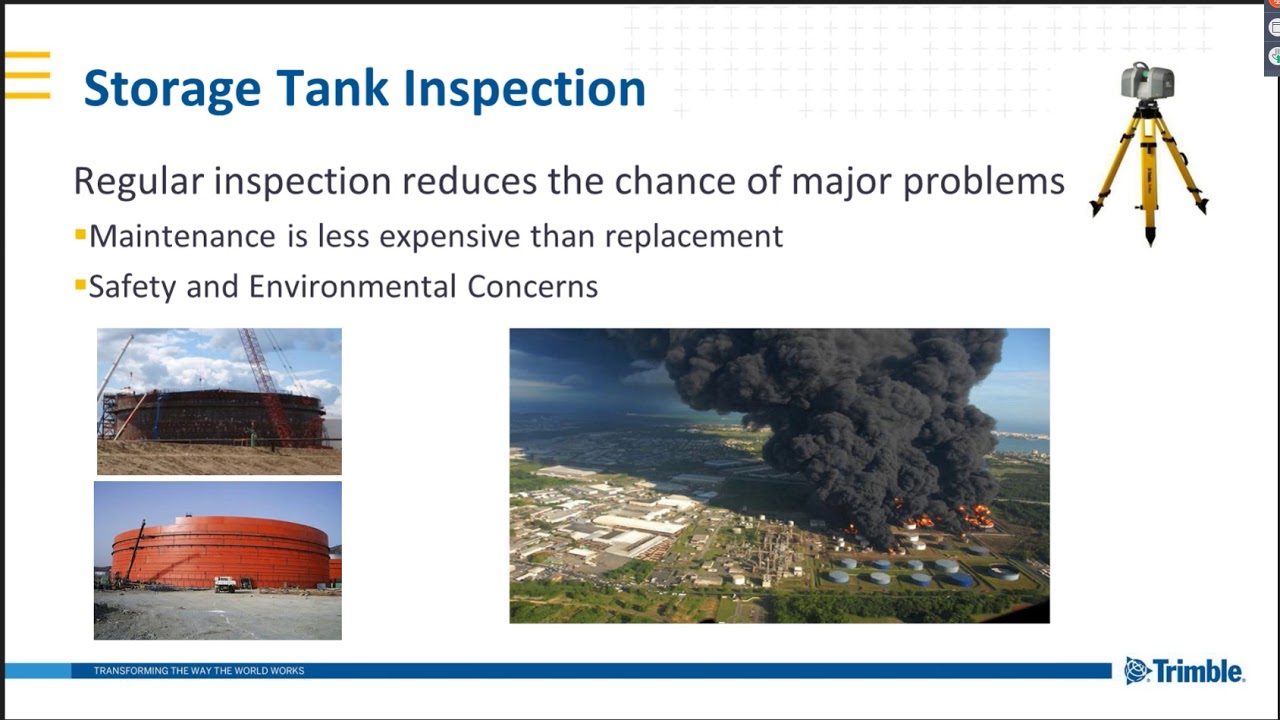 Storage Tank Inspection

Regular inspection reduces the chance of major problems

▪Maintenance is less expensive than replacement

▪Safety and Environmental Concerns

TRANSFORMING THE WAY THE WORLD WORKS

Trimble.